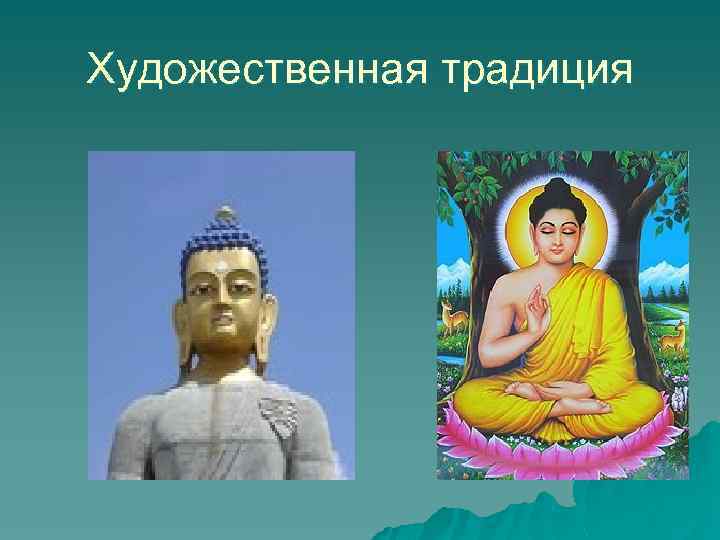 Художественная традиция